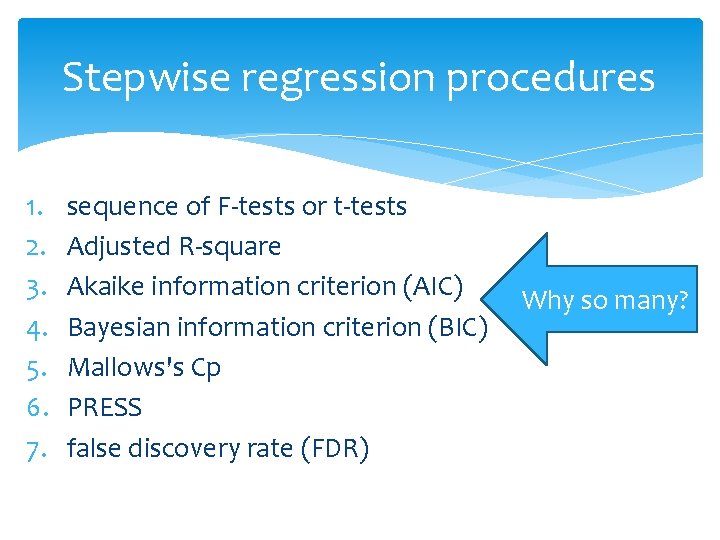 Stepwise regression procedures

1. sequence of F-tests or t-tests
2. Adjusted R-square
3. Akaike information criterion (AIC)
4. Bayesian information criterion (BIC)
5. Mallows's Cp
6. PRESS
7. false discovery rate (FDR)

Why so many?